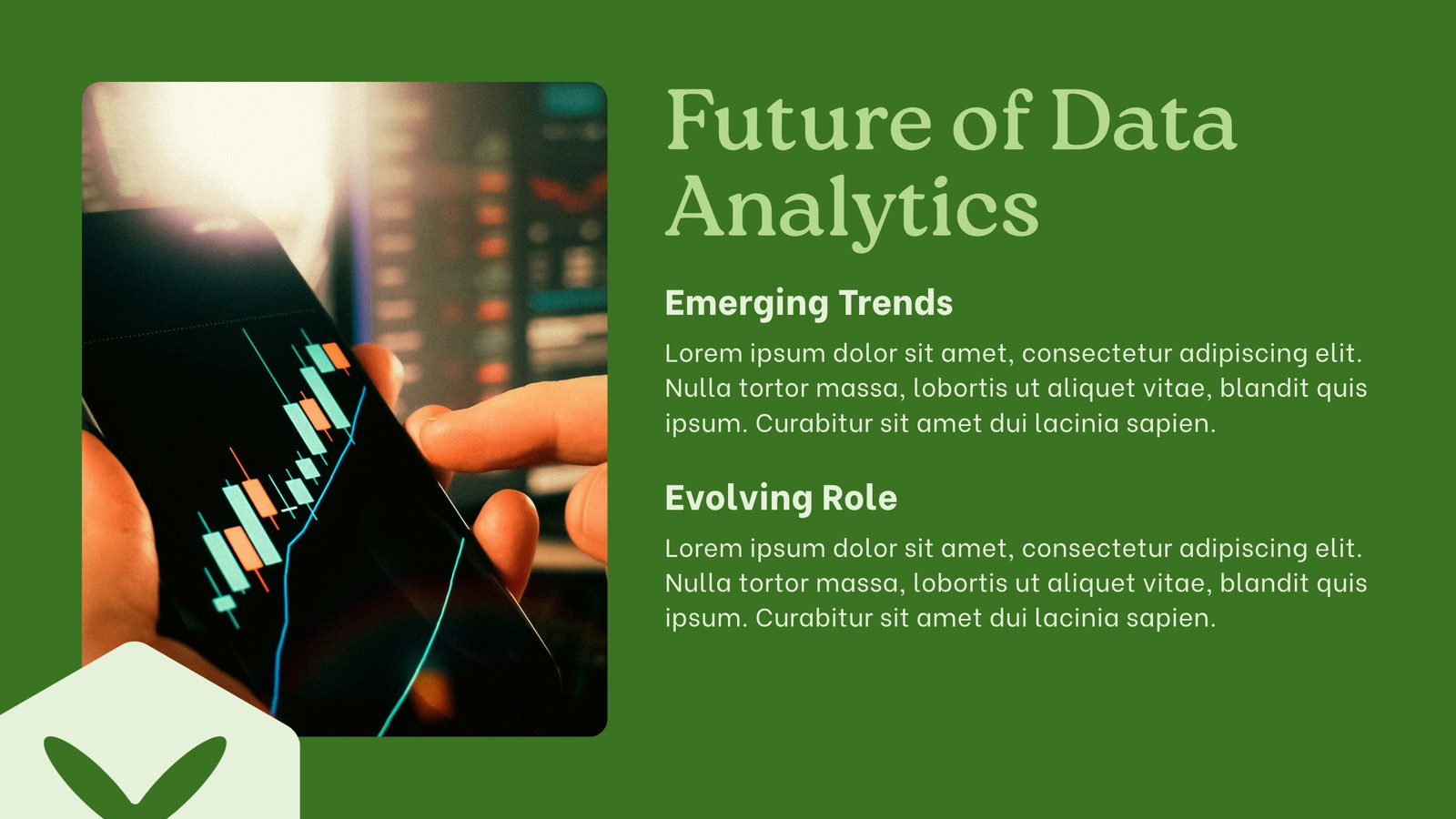 Future of Data Analytics

Emerging Trends

Lorem ipsum dolor sit amet, consectetur adipiscing elit. Nulla tortor massa, lobortis ut aliquet vitae, blandit quis ipsum. Curabitur sit amet dui lacinia sapien.

Evolving Role

Lorem ipsum dolor sit amet, consectetur adipiscing elit. Nulla tortor massa, lobortis ut aliquet vitae, blandit quis ipsum. Curabitur sit amet dui lacinia sapien.